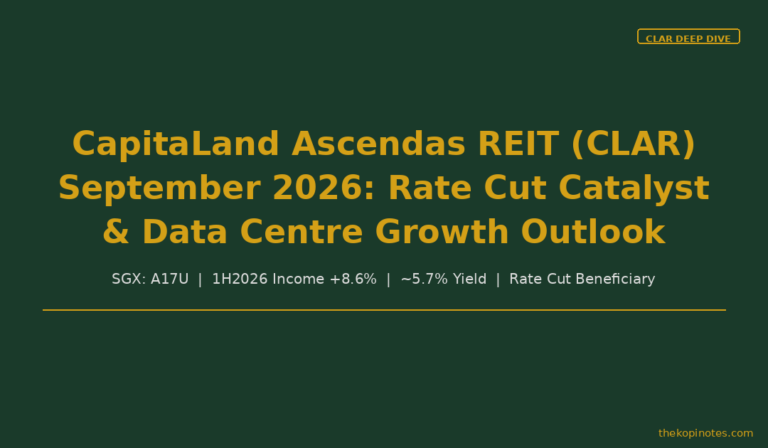 CLAR DEEP DIVE

CapitaLand Ascendas REIT (CLAR) September 2026: Rate Cut Catalyst & Data Centre Growth Outlook

SGX: A17U | 1H2026 Income +8.6% | ~5.7% Yield | Rate Cut Beneficiary

thekopinotes.com